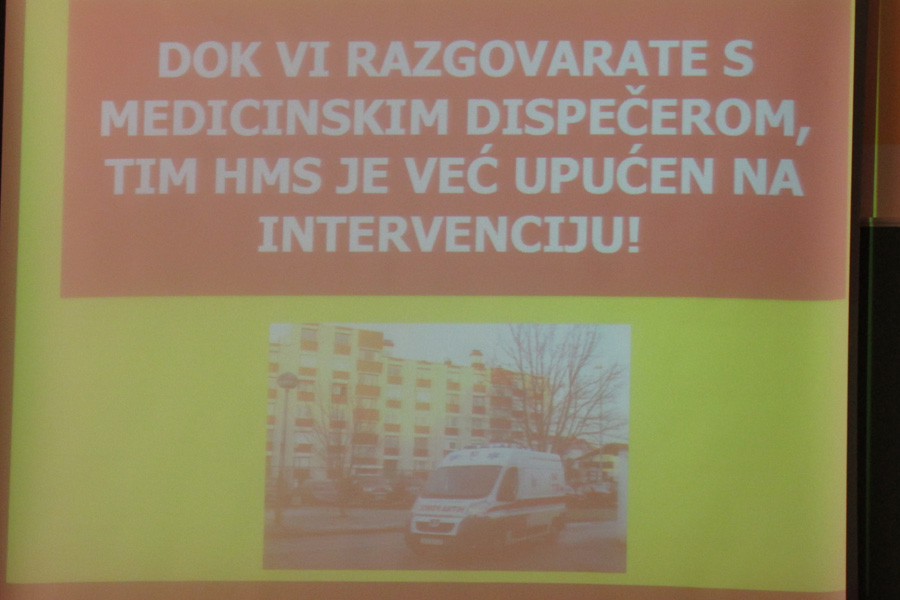 DOK VI RAZGOVARATE S MEDICINSKIM DISPEČEROM, TIM HMS JE VEĆ UPUĆEN NA INTERVENCIJU!